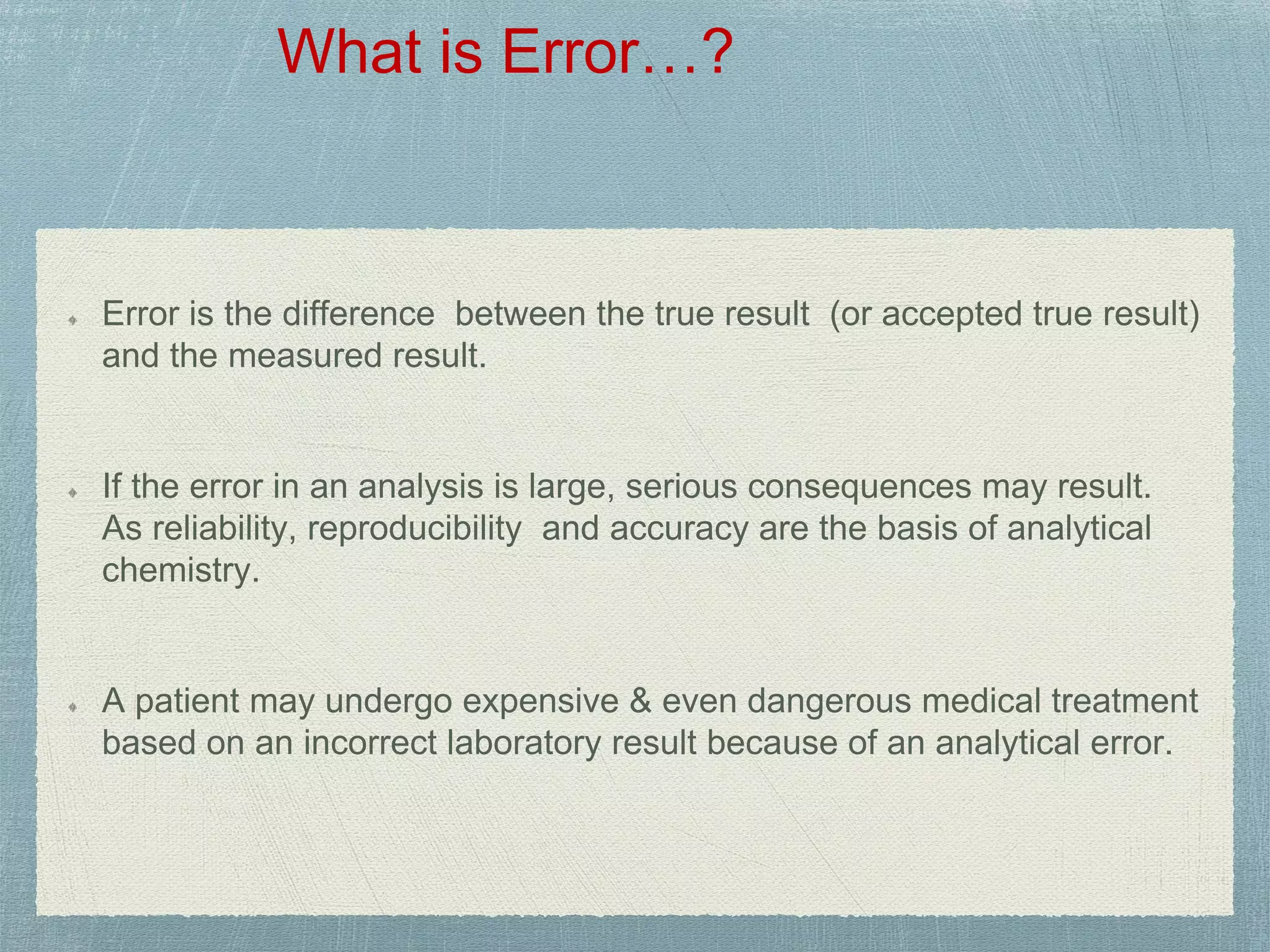 What is Error…?

Error is the difference between the true result (or accepted true result) and the measured result.

If the error in an analysis is large, serious consequences may result. As reliability, reproducibility and accuracy are the basis of analytical chemistry.

A patient may undergo expensive & even dangerous medical treatment based on an incorrect laboratory result because of an analytical error.